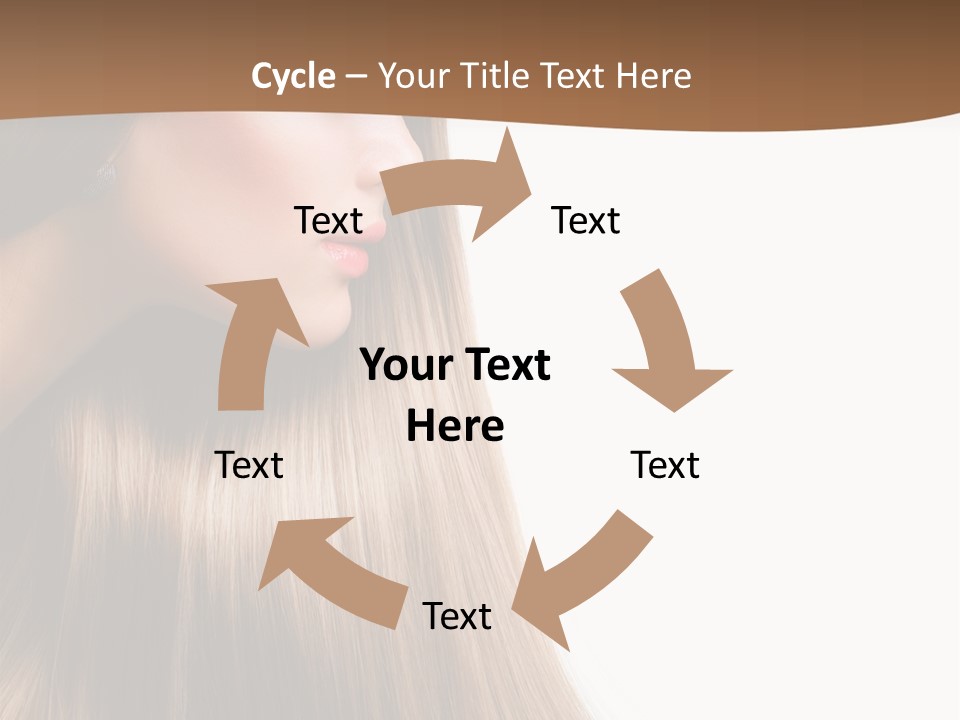 Cycle – Your Title Text Here

Text

Text

Your Text Here

Text

Text

Text